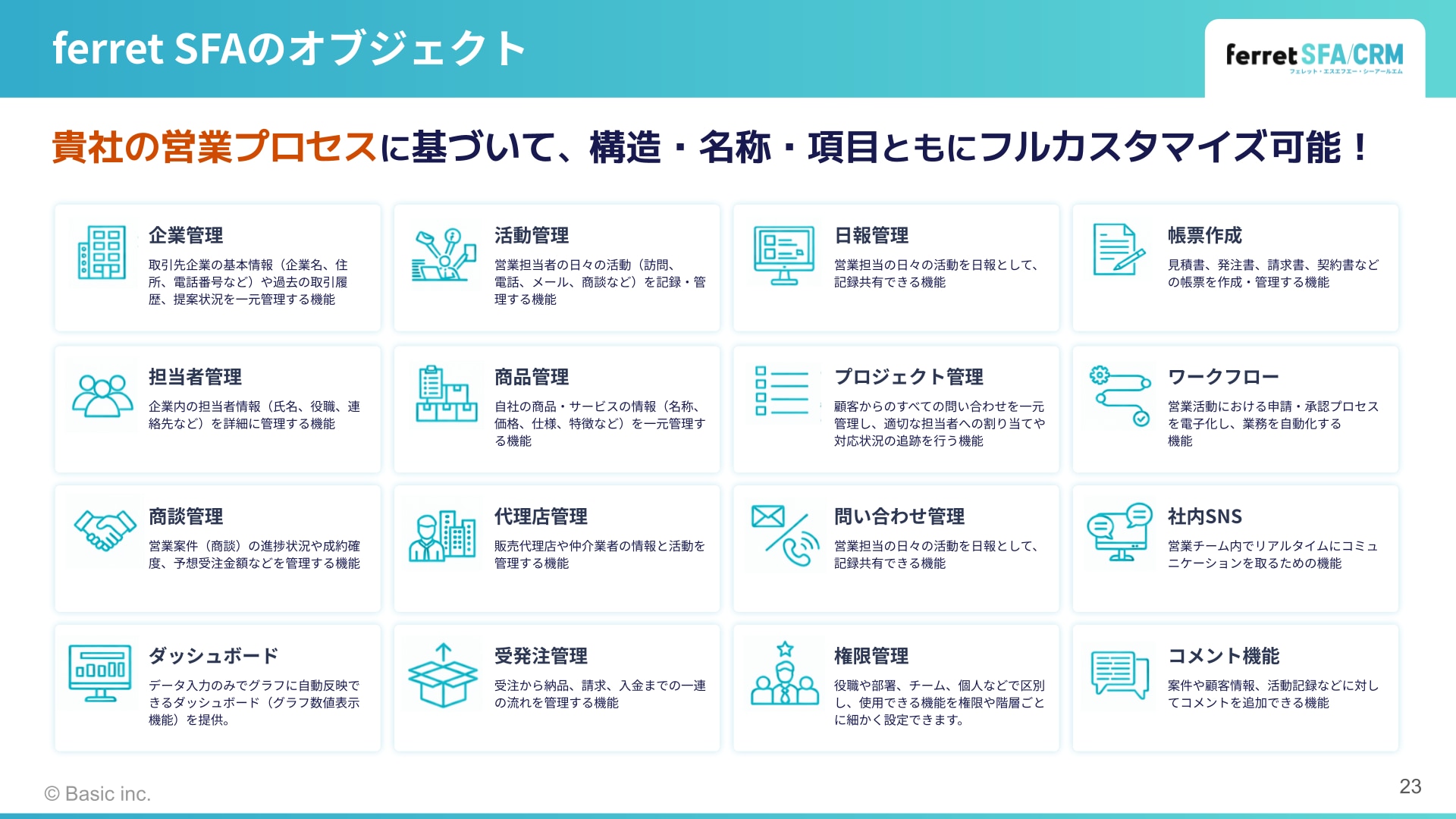 ferret SFAのオブジェクト

ferret SFA/CRM
フェレット・エスエフエー・シーアールエム

貴社の営業プロセスに基づいて、構造・名称・項目ともにフルカスタマイズ可能！

企業管理
取引先企業の基本情報（企業名、住所、電話番号など）や過去の取引履歴、提案状況を一元管理する機能

活動管理
営業担当者の日々の活動（訪問、電話、メール、商談など）を記録・管理する機能

日報管理
営業担当の日々の活動を日報として、記録共有できる機能

帳票作成
見積書、発注書、請求書、契約書などの帳票を作成・管理する機能

担当者管理
企業内の担当者情報（氏名、役職、連絡先など）を詳細に管理する機能

商品管理
自社の商品・サービスの情報（名称、価格、仕様、特徴など）を一元管理する機能

プロジェクト管理
顧客からのすべての問い合わせを一元管理し、適切な担当者への割り当てや対応状況の追跡を行う機能

ワークフロー
営業活動における申請・承認プロセスを電子化し、業務を自動化する機能

商談管理
営業案件（商談）の進捗状況や成約確度、予想受注金額などを管理する機能

代理店管理
販売代理店や仲介業者の情報と活動を管理する機能

問い合わせ管理
営業担当の日々の活動を日報として、記録共有できる機能

社内SNS
営業チーム内でリアルタイムにコミュニケーションを取るための機能

ダッシュボード
データ入力のみでグラフに自動反映できるダッシュボード（グラフ数値表示機能）を提供。

受発注管理
受注から納品、請求、入金までの一連の流れを管理する機能

権限管理
役職や部署、チーム、個人などで区別し、使用できる機能を権限や階層ごとに細かく設定できます。

コメント機能
案件や顧客情報、活動記録などに対してコメントを追加できる機能

© Basic inc.

23